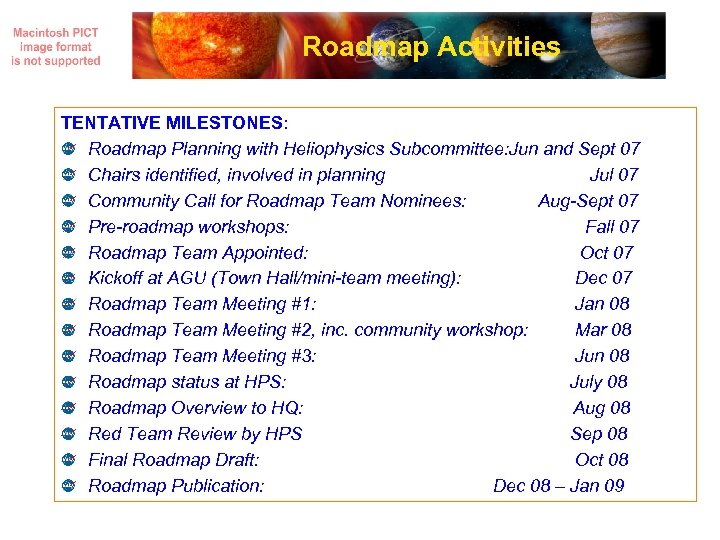 Macintosh PICT image format is not supported

Roadmap Activities

TENTATIVE MILESTONES:

Roadmap Planning with Heliophysics Subcommittee:Jun and Sept 07
Chairs identified, involved in planning Jul 07
Community Call for Roadmap Team Nominees: Aug-Sept 07
Pre-roadmap workshops: Fall 07
Roadmap Team Appointed: Oct 07
Kickoff at AGU (Town Hall/mini-team meeting): Dec 07
Roadmap Team Meeting #1: Jan 08
Roadmap Team Meeting #2, inc. community workshop: Mar 08
Roadmap Team Meeting #3: Jun 08
Roadmap status at HPS: July 08
Roadmap Overview to HQ: Aug 08
Red Team Review by HPS Sep 08
Final Roadmap Draft: Oct 08
Roadmap Publication: Dec 08 – Jan 09